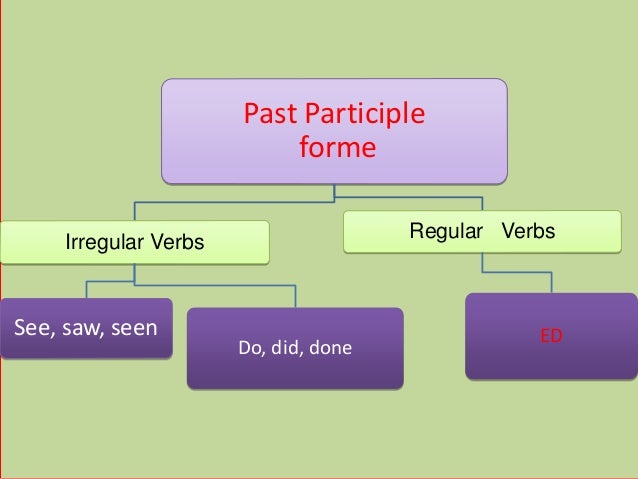 Past Participle forme

Irregular Verbs

Regular Verbs

See, saw, seen

Do, did, done

ED